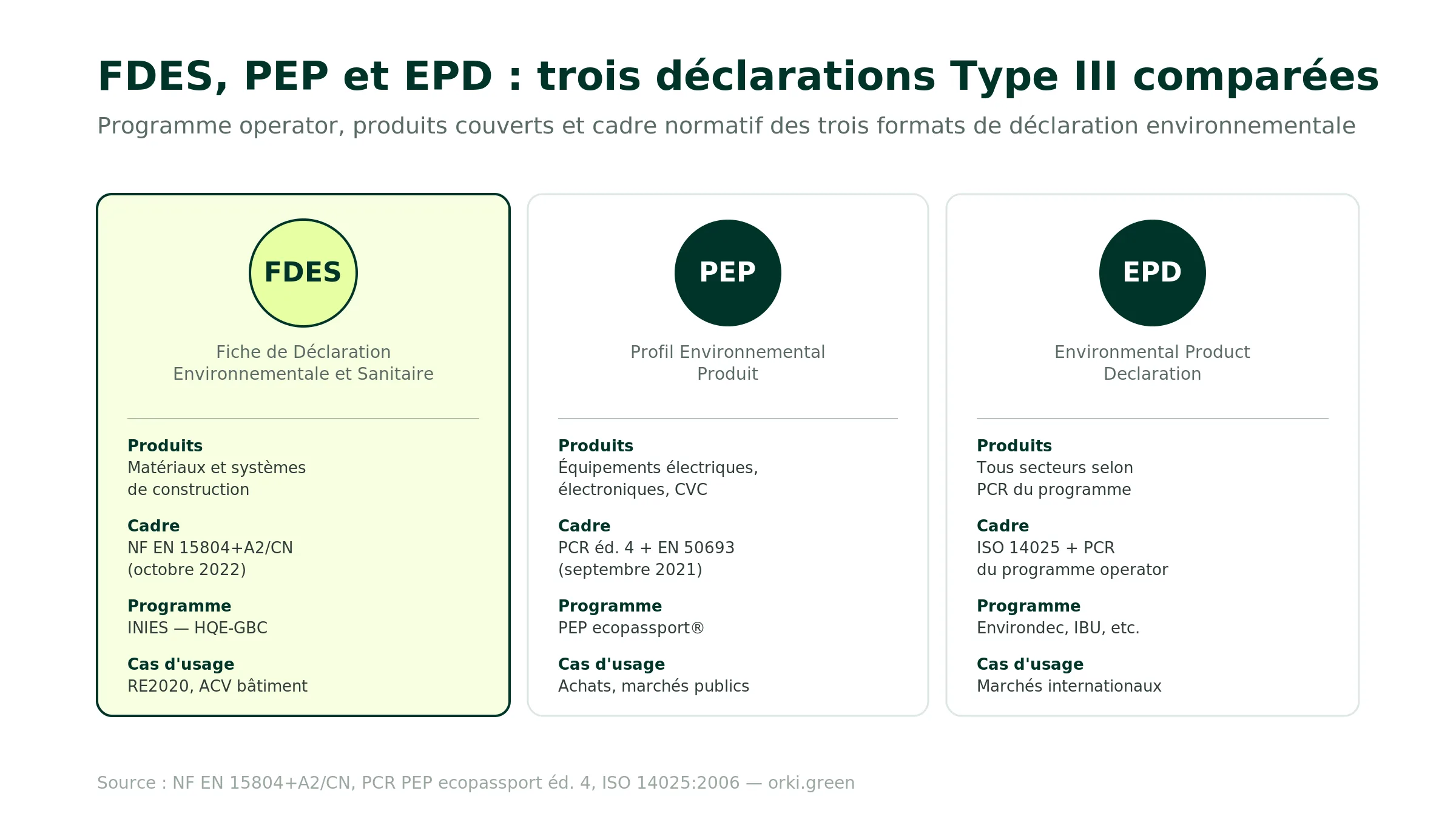 FDES, PEP et EPD : trois déclarations Type III comparées

Programme operator, produits couverts et cadre normatif des trois formats de déclaration environnementale

FDES

Fiche de Déclaration Environnementale et Sanitaire

Produits
Matériaux et systèmes de construction

Cadre
NF EN 15804+A2/CN (octobre 2022)

Programme
INIES — HQE-GBC

Cas d'usage
RE2020, ACV bâtiment

PEP

Profil Environnemental Produit

Produits
Équipements électriques, électroniques, CVC

Cadre
PCR éd. 4 + EN 50693 (septembre 2021)

Programme
PEP ecopassport®

Cas d'usage
Achats, marchés publics

EPD

Environmental Product Declaration

Produits
Tous secteurs selon PCR du programme

Cadre
ISO 14025 + PCR du programme operator

Programme
Environdec, IBU, etc.

Cas d'usage
Marchés internationaux

Source : NF EN 15804+A2/CN, PCR PEP ecopassport éd. 4, ISO 14025:2006 — orki.green